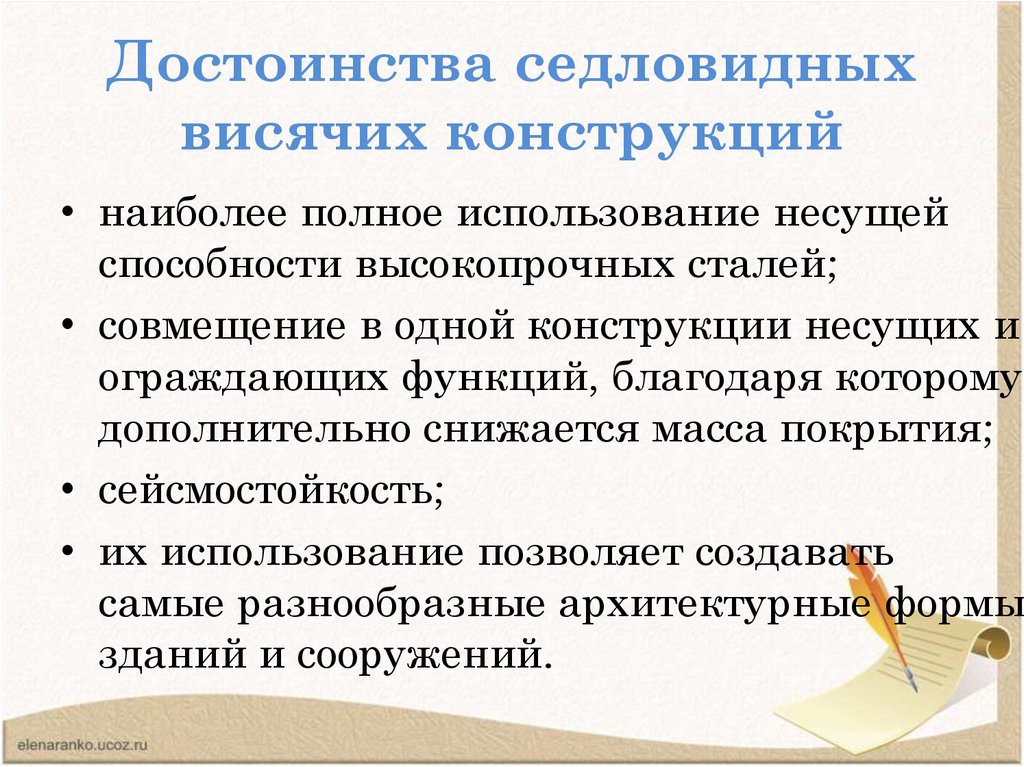 Достоинства седловидных висячих конструкций

• наиболее полное использование несущей способности высокопрочных сталей;

• совмещение в одной конструкции несущих и ограждающих функций, благодаря которому дополнительно снижается масса покрытия;

• сейсмостойкость;

• их использование позволяет создавать самые разнообразные архитектурные формы зданий и сооружений.

elenaranko.ucoz.ru